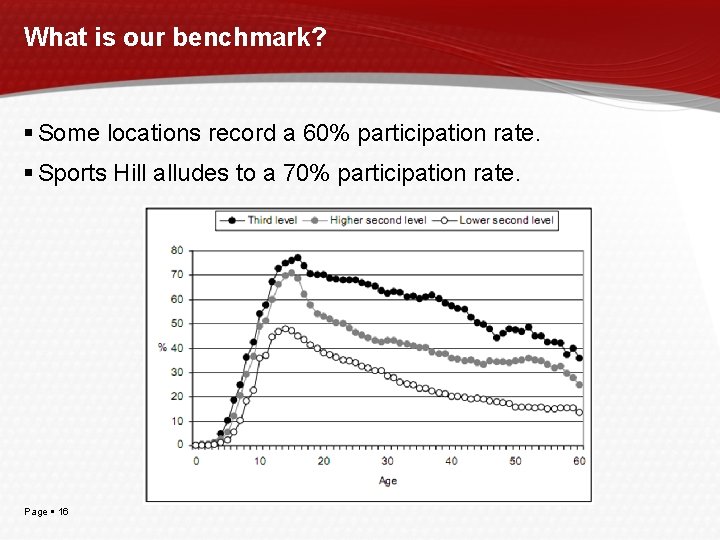 What is our benchmark?

▪ Some locations record a 60% participation rate.

▪ Sports Hill alludes to a 70% participation rate.

Third level  Higher second level  Lower second level

80
70
60
50
% 40
30
20
10
0

0  10  20  30  40  50  60
Age

Page ▪ 16